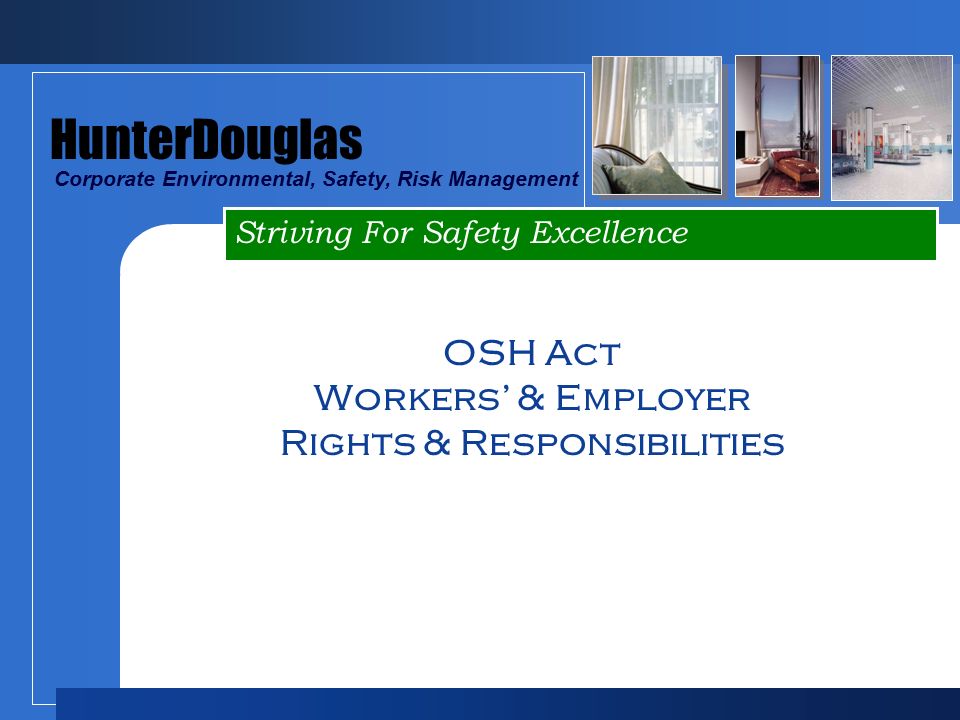 HunterDouglas
Corporate Environmental, Safety, Risk Management

Striving For Safety Excellence

OSH Act
Workers' & Employer
Rights & Responsibilities